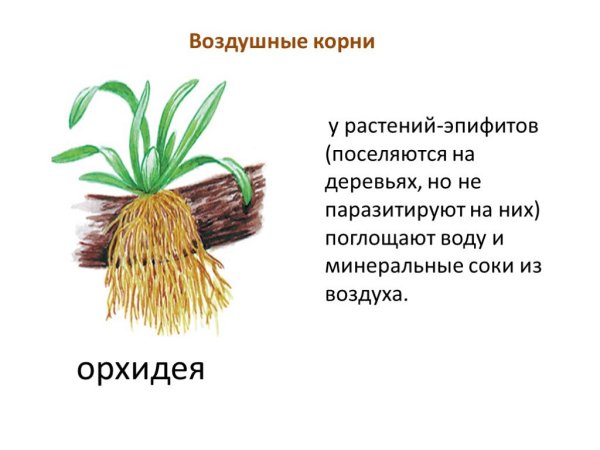 Воздушные корни

у растений-эпифитов (поселяются на деревьях, но не паразитируют на них) поглощают воду и минеральные соки из воздуха.

орхидея